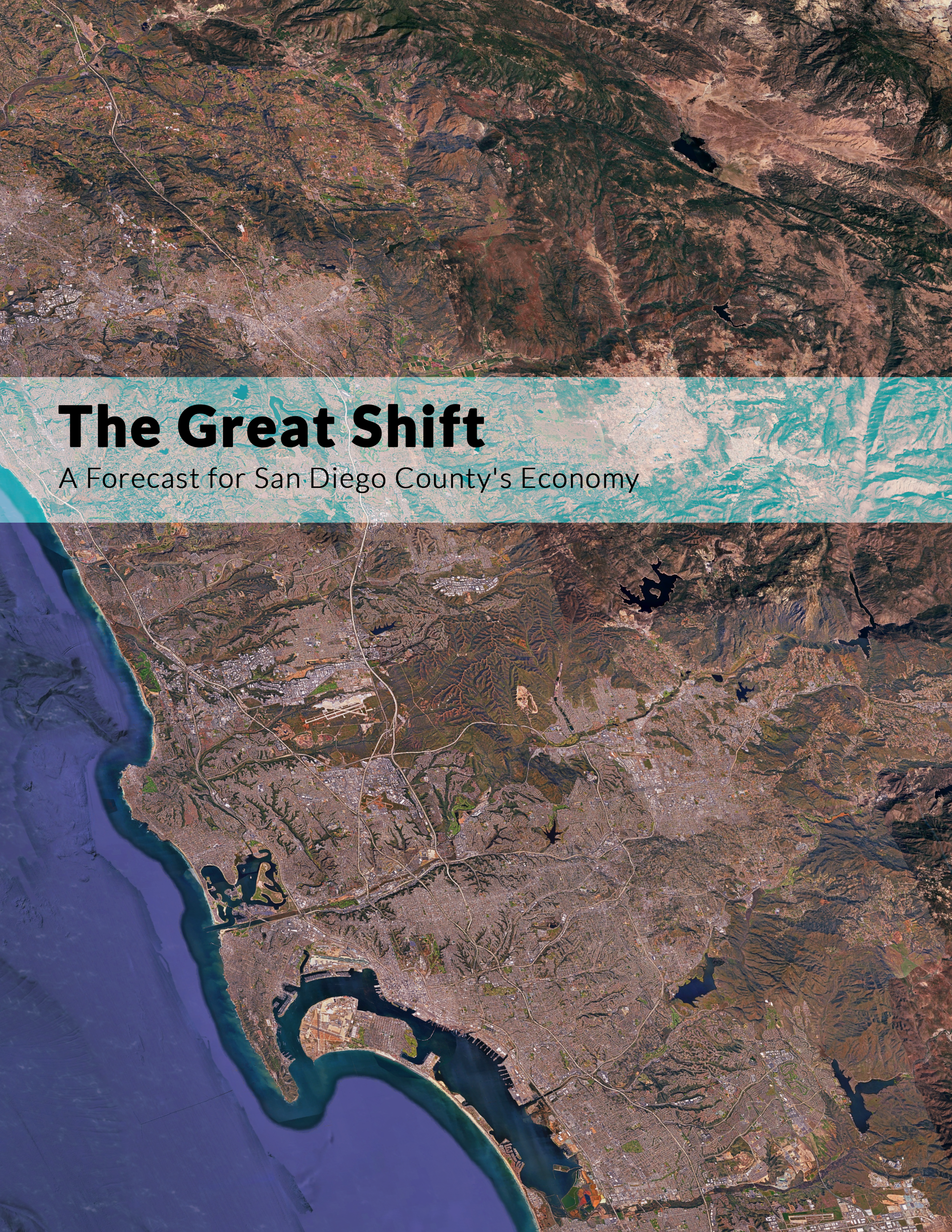 The Great Shift

A Forecast for San Diego County's Economy